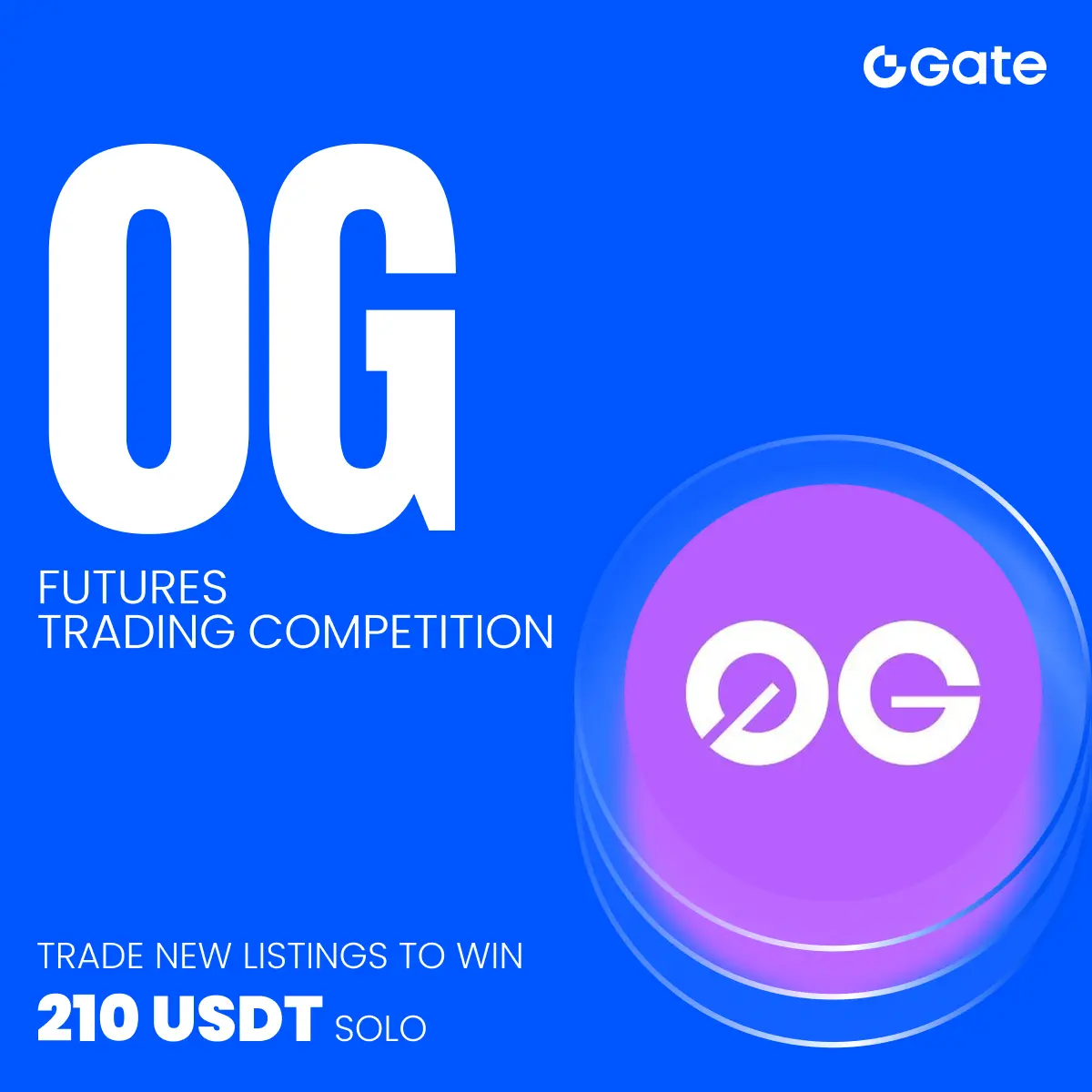 Gate

0G

FUTURES
TRADING COMPETITION

0G

TRADE NEW LISTINGS TO WIN
210 USDT SOLO